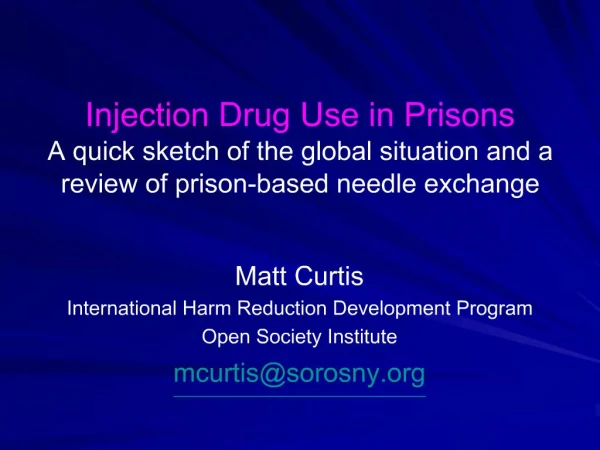 Injection Drug Use in Prisons
A quick sketch of the global situation and a review of prison-based needle exchange

Matt Curtis
International Harm Reduction Development Program
Open Society Institute
mcurtis@sorosny.org